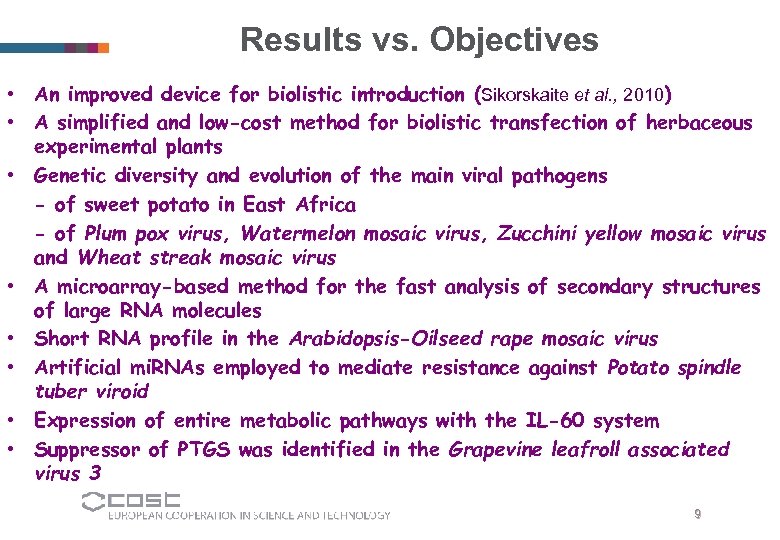 Results vs. Objectives

• An improved device for biolistic introduction (Sikorskaite et al., 2010)
• A simplified and low-cost method for biolistic transfection of herbaceous experimental plants
• Genetic diversity and evolution of the main viral pathogens
- of sweet potato in East Africa
- of Plum pox virus, Watermelon mosaic virus, Zucchini yellow mosaic virus and Wheat streak mosaic virus
• A microarray-based method for the fast analysis of secondary structures of large RNA molecules
• Short RNA profile in the Arabidopsis-Oilseed rape mosaic virus
• Artificial miRNAs employed to mediate resistance against Potato spindle tuber viroid
• Expression of entire metabolic pathways with the IL-60 system
• Suppressor of PTGS was identified in the Grapevine leafroll associated virus 3

cost
EUROPEAN COOPERATION IN SCIENCE AND TECHNOLOGY

9